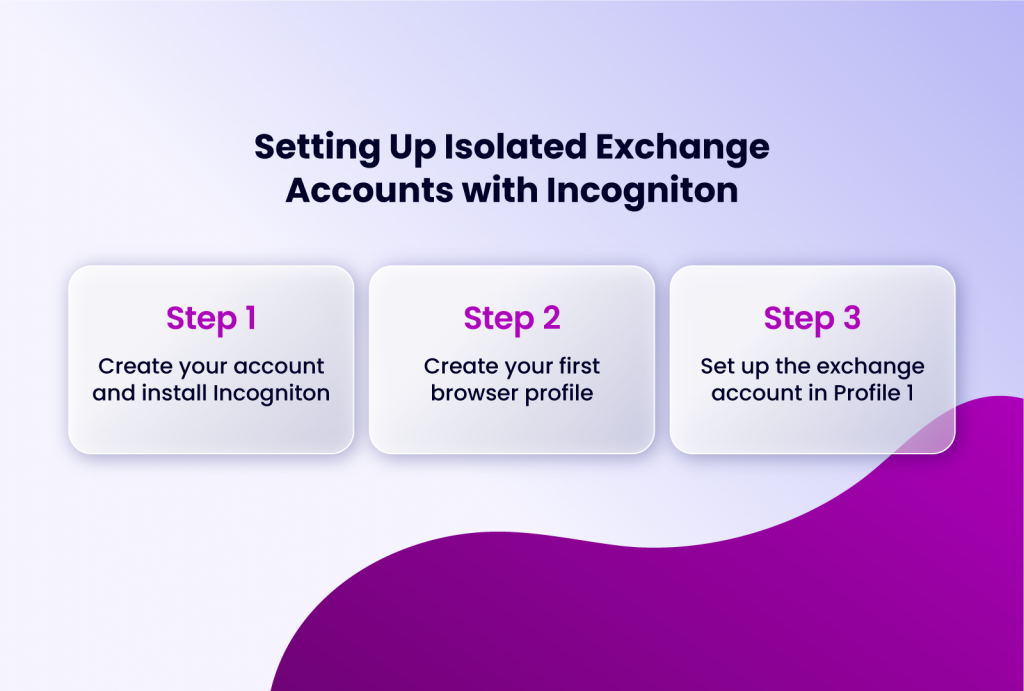 Setting Up Isolated Exchange Accounts with Incogniton

Step 1
Create your account and install Incogniton

Step 2
Create your first browser profile

Step 3
Set up the exchange account in Profile 1